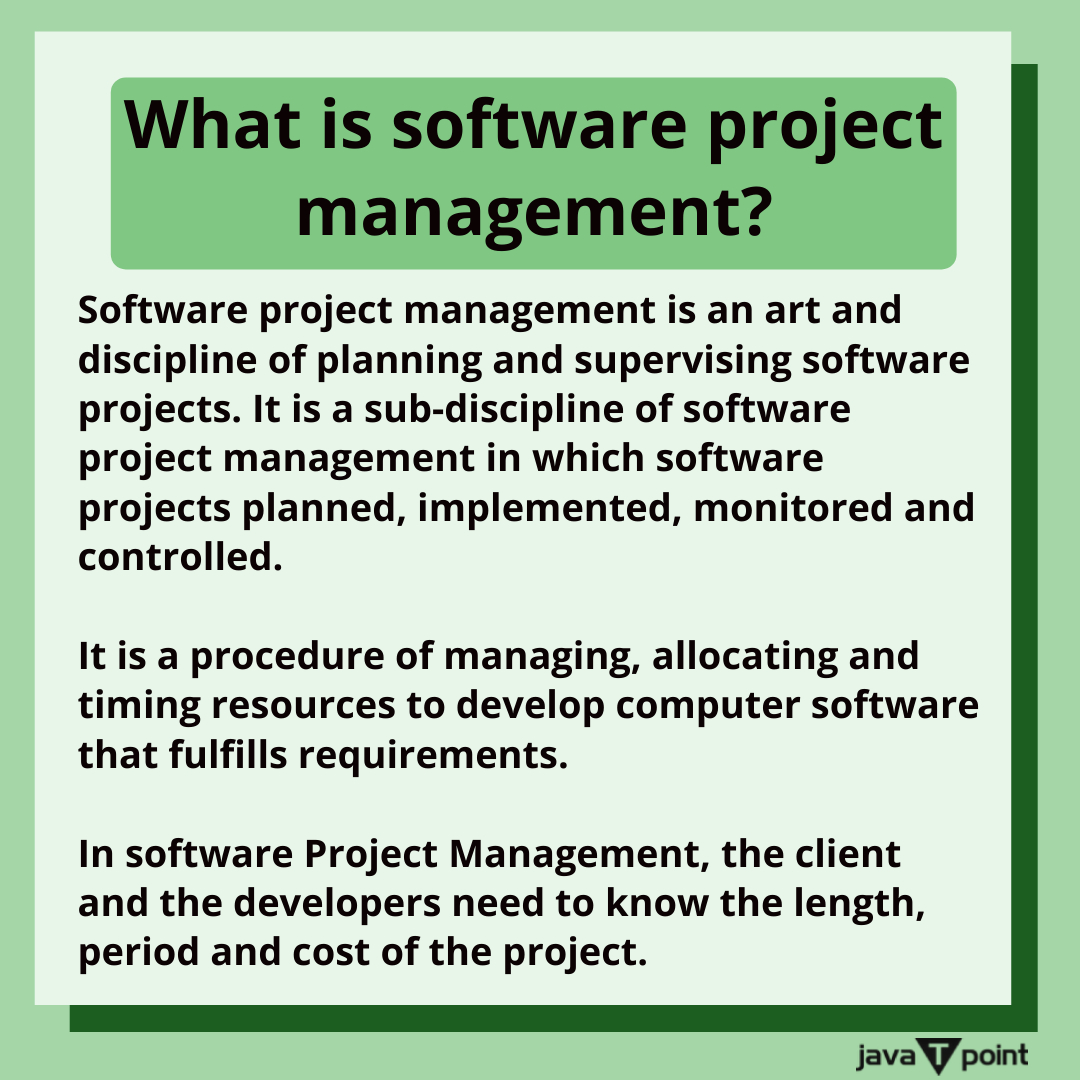 What is software project management?

Software project management is an art and discipline of planning and supervising software projects. It is a sub-discipline of software project management in which software projects planned, implemented, monitored and controlled.

It is a procedure of managing, allocating and timing resources to develop computer software that fulfills requirements.

In software Project Management, the client and the developers need to know the length, period and cost of the project.

java T point